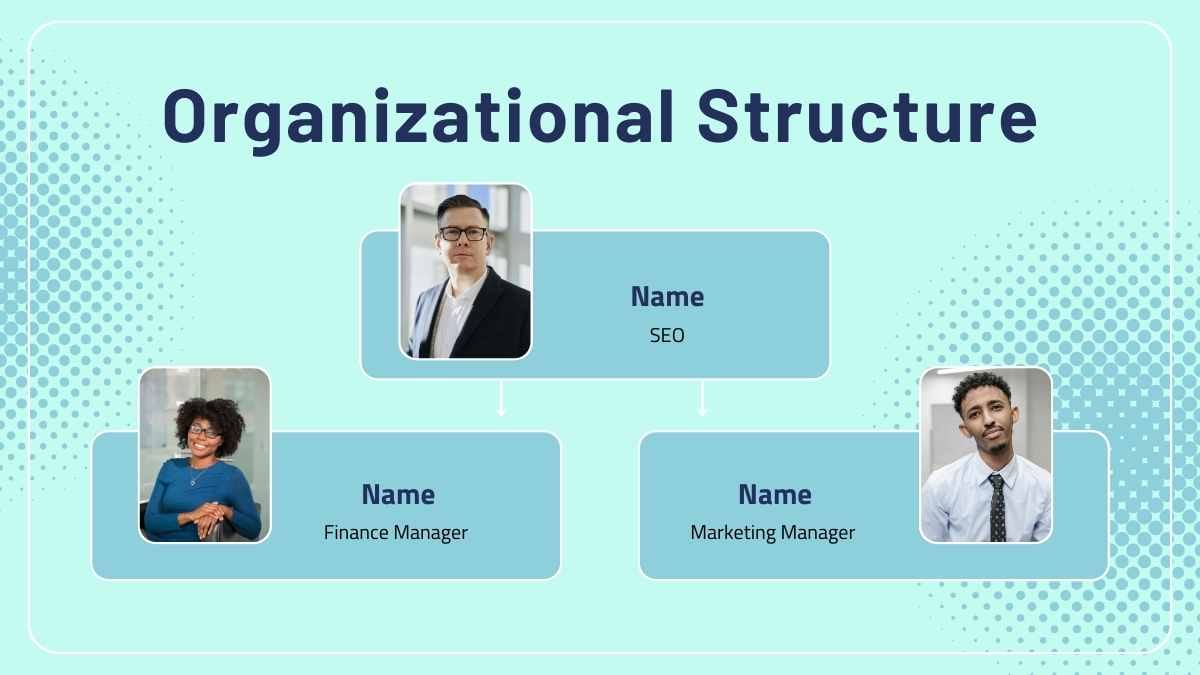 Organizational Structure

Name
SEO

Name
Finance Manager

Name
Marketing Manager